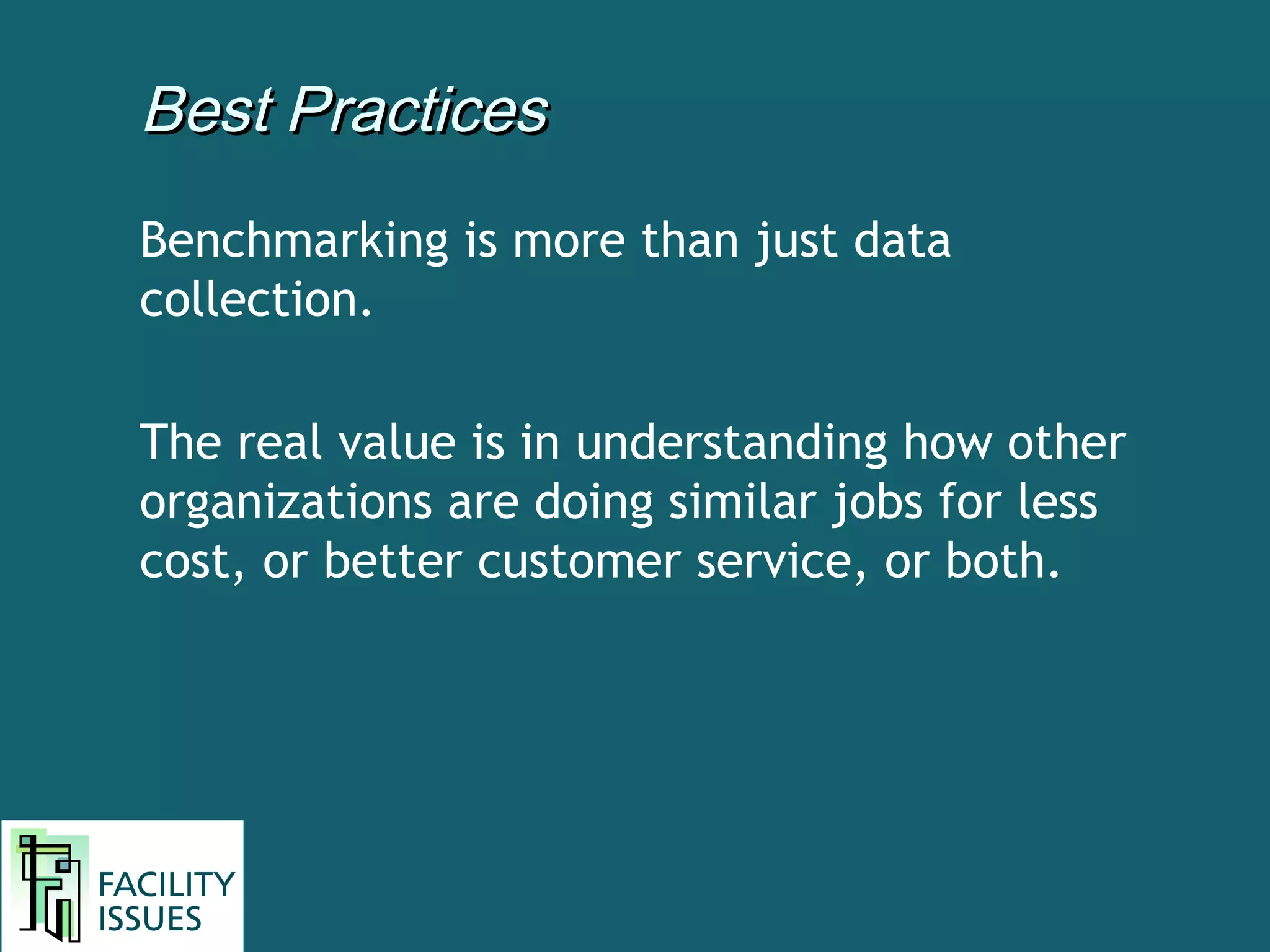 Best Practices

Benchmarking is more than just data collection.

The real value is in understanding how other organizations are doing similar jobs for less cost, or better customer service, or both.

FACILITY
ISSUES